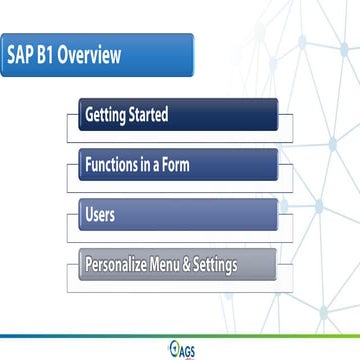 SAP B1 Overview

Getting Started

Functions in a Form

Users

Personalize Menu & Settings

AGS